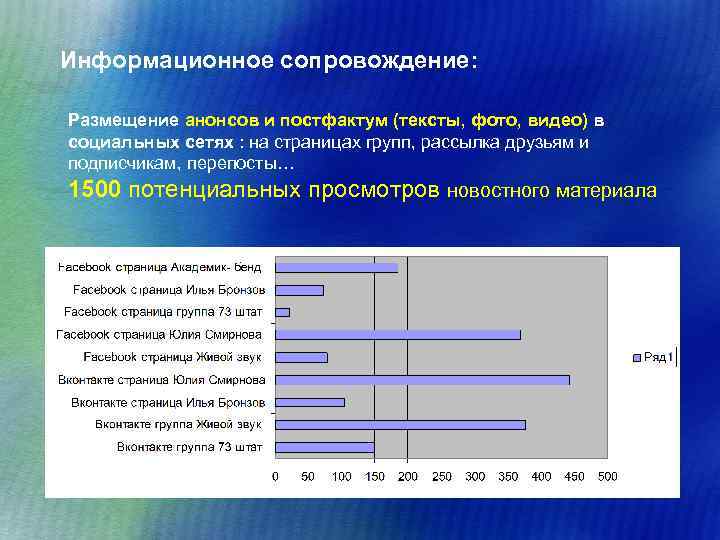 Информационное сопровождение:

Размещение анонсов и постфактум (тексты, фото, видео) в социальных сетях : на страницах групп, рассылка друзьям и подписчикам, перепосты…

1500 потенциальных просмотров новостного материала

Facebook страница Академик- бенд
Facebook страница Илья Бронзов
Facebook страница группа 73 штат
Facebook страница Юлия Смирнова
Facebook страница Живой звук
Вконтакте страница Юлия Смирнова
Вконтакте страница Илья Бронзов
Вконтакте группа Живой звук
Вконтакте группа 73 штат

0 50 100 150 200 250 300 350 400 450 500

Ряд1